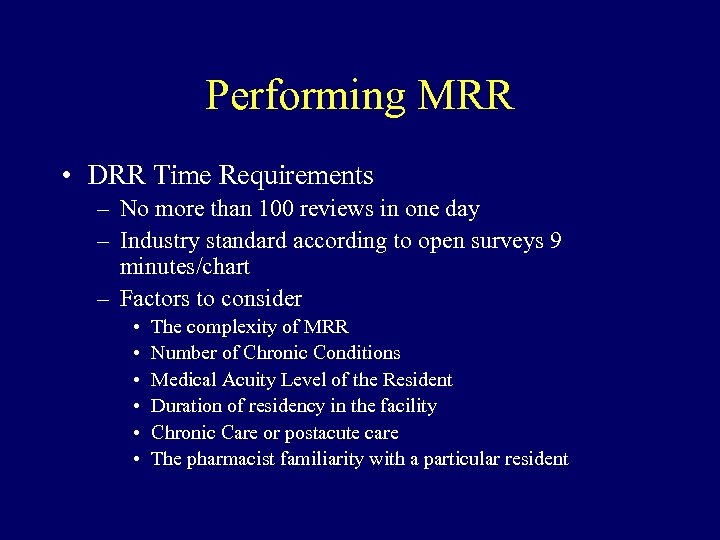 Performing MRR

• DRR Time Requirements
– No more than 100 reviews in one day
– Industry standard according to open surveys 9 minutes/chart
– Factors to consider
• The complexity of MRR
• Number of Chronic Conditions
• Medical Acuity Level of the Resident
• Duration of residency in the facility
• Chronic Care or postacute care
• The pharmacist familiarity with a particular resident